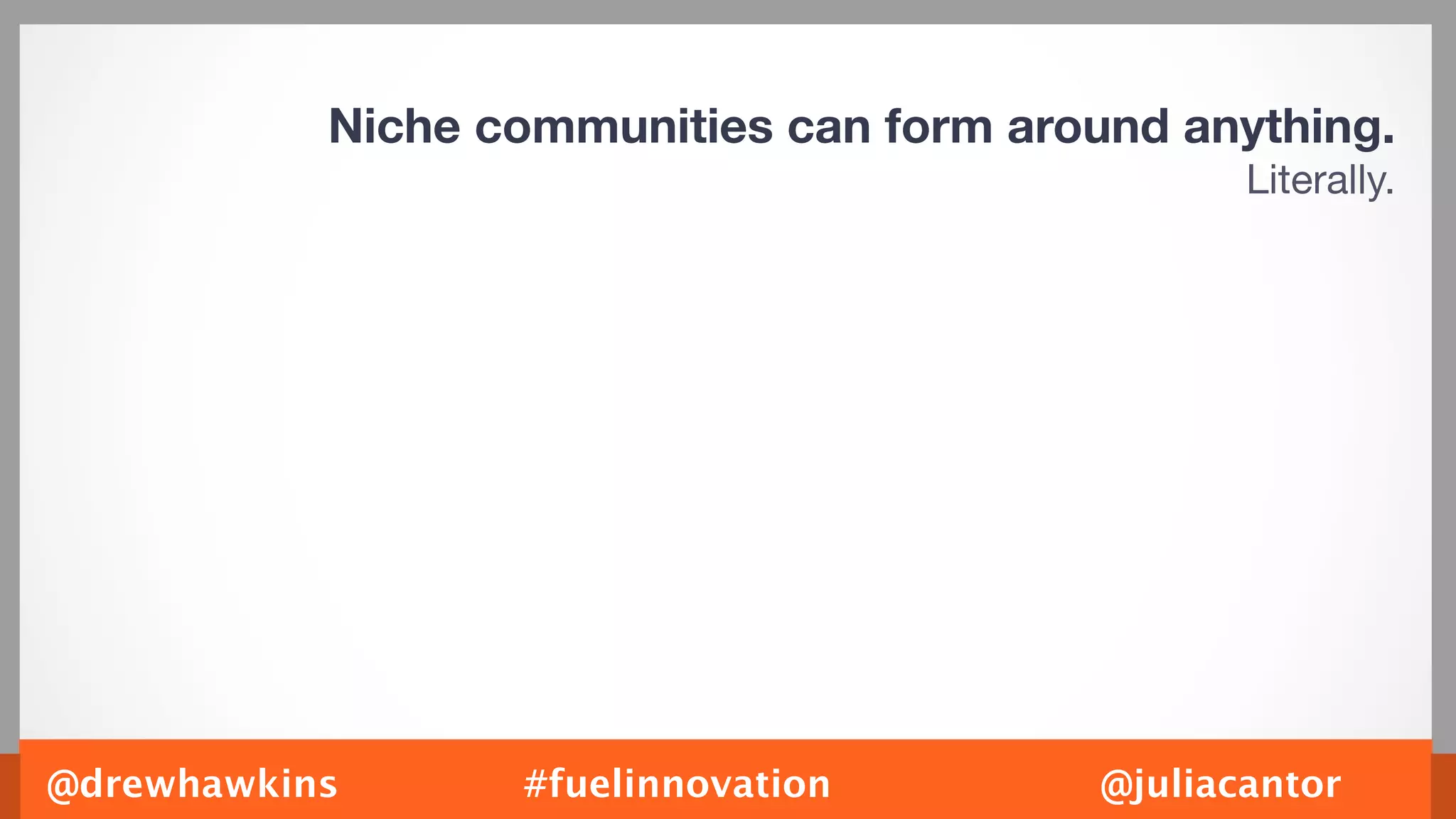 Niche communities can form around anything.
Literally.

@drewhawkins #fuelinnovation @juliacantor